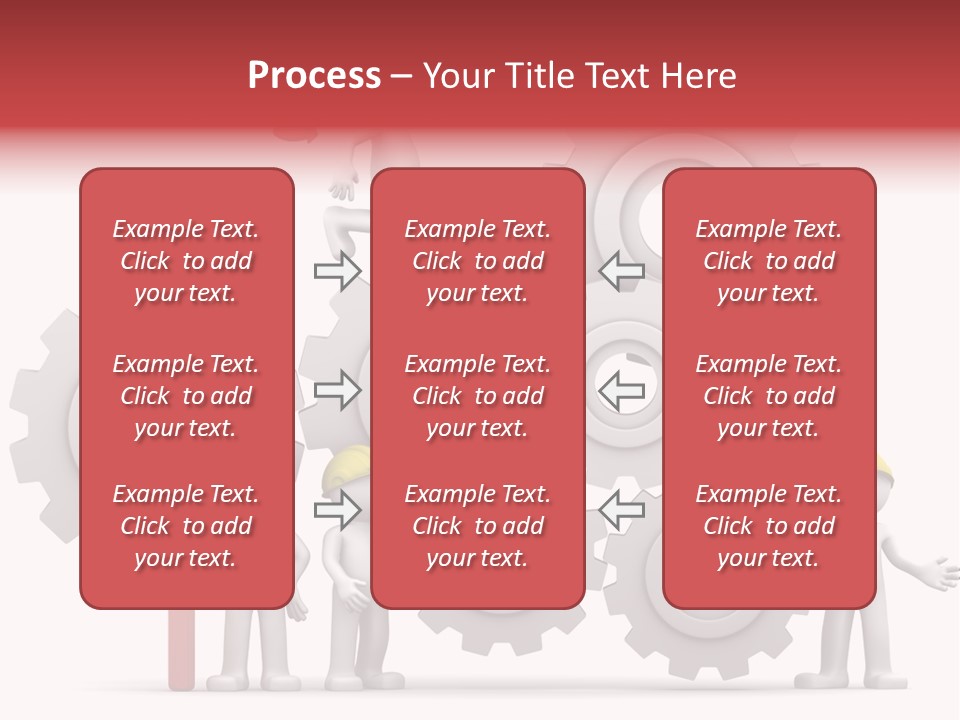 Process – Your Title Text Here

Example Text. Click to add your text.

Example Text. Click to add your text.

Example Text. Click to add your text.

Example Text. Click to add your text.

Example Text. Click to add your text.

Example Text. Click to add your text.

Example Text. Click to add your text.

Example Text. Click to add your text.

Example Text. Click to add your text.